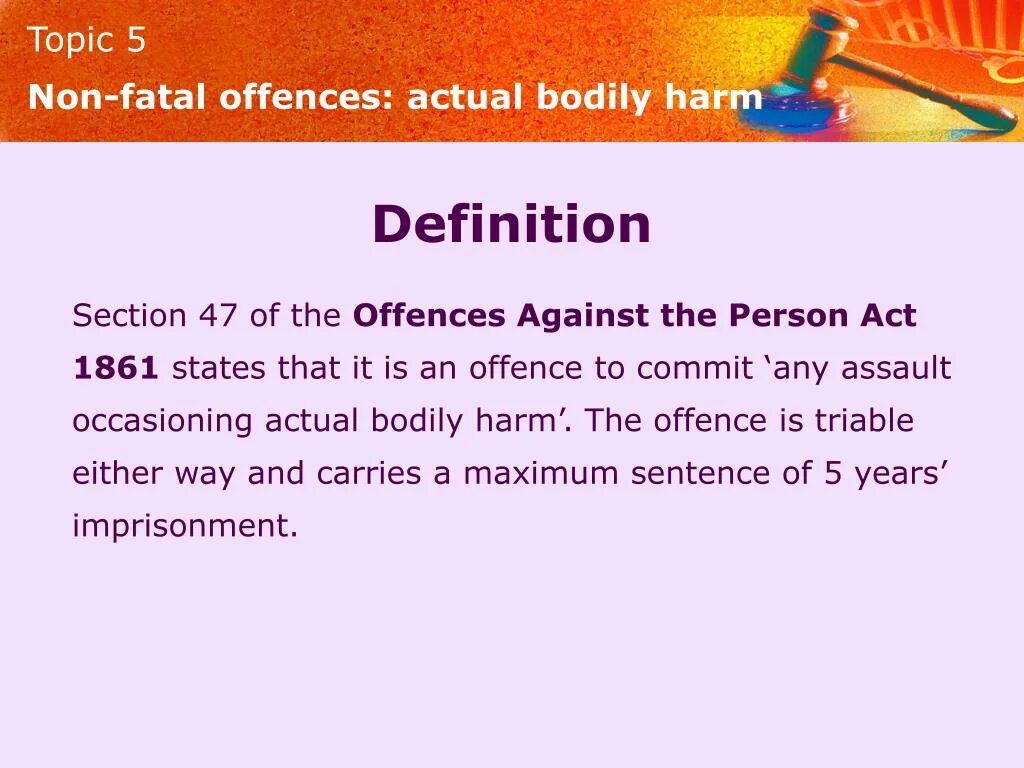 Topic 5

Non-fatal offences: actual bodily harm

Definition

Section 47 of the Offences Against the Person Act 1861 states that it is an offence to commit ‘any assault occasioning actual bodily harm’. The offence is triable either way and carries a maximum sentence of 5 years’ imprisonment.